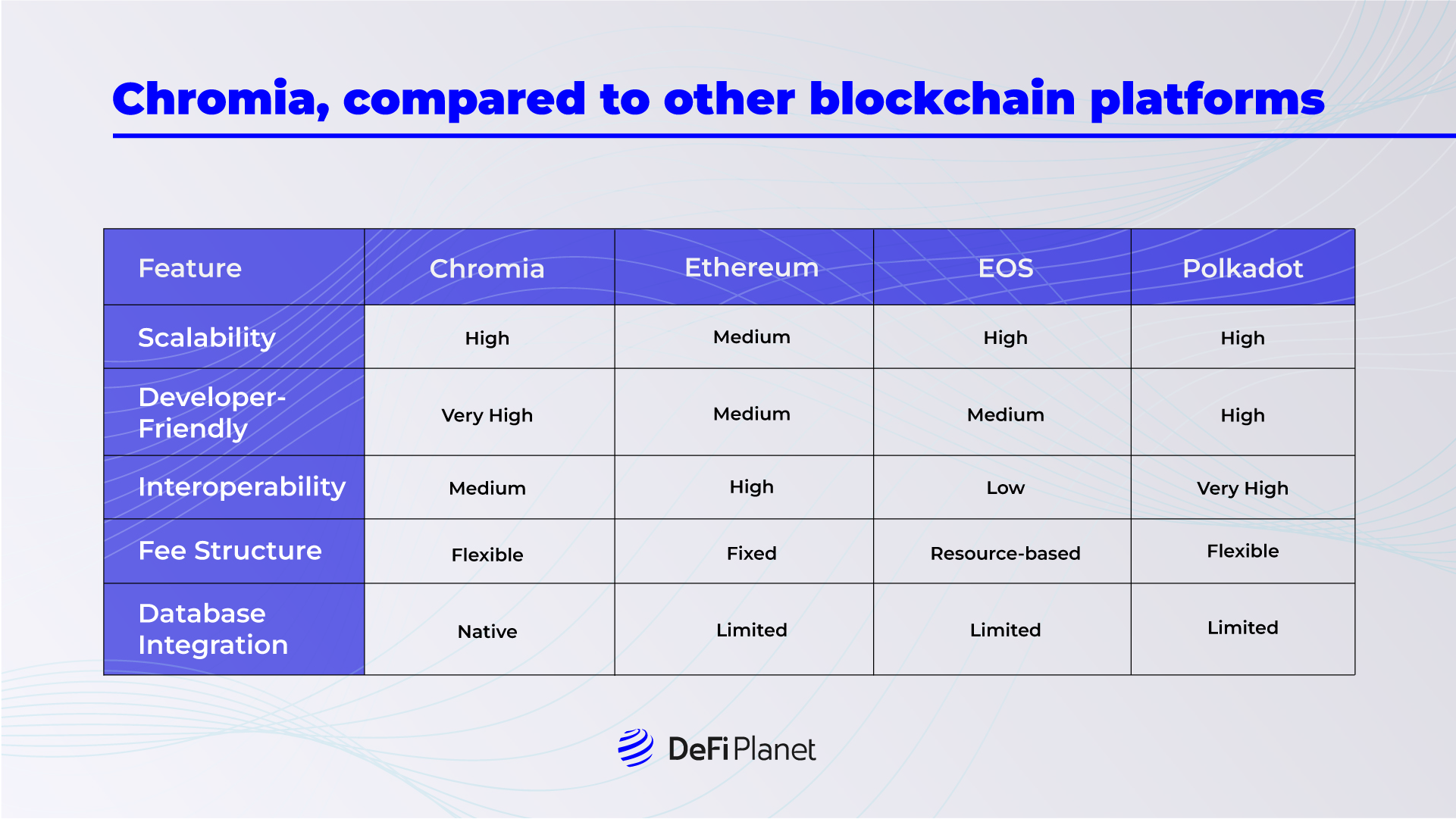 Chromia, compared to other blockchain platforms

| Feature | Chromia | Ethereum | EOS | Polkadot |
|---|---|---|---|---|
| Scalability | High | Medium | High | High |
| Developer-Friendly | Very High | Medium | Medium | High |
| Interoperability | Medium | High | Low | Very High |
| Fee Structure | Flexible | Fixed | Resource-based | Flexible |
| Database Integration | Native | Limited | Limited | Limited |

DeFi Planet